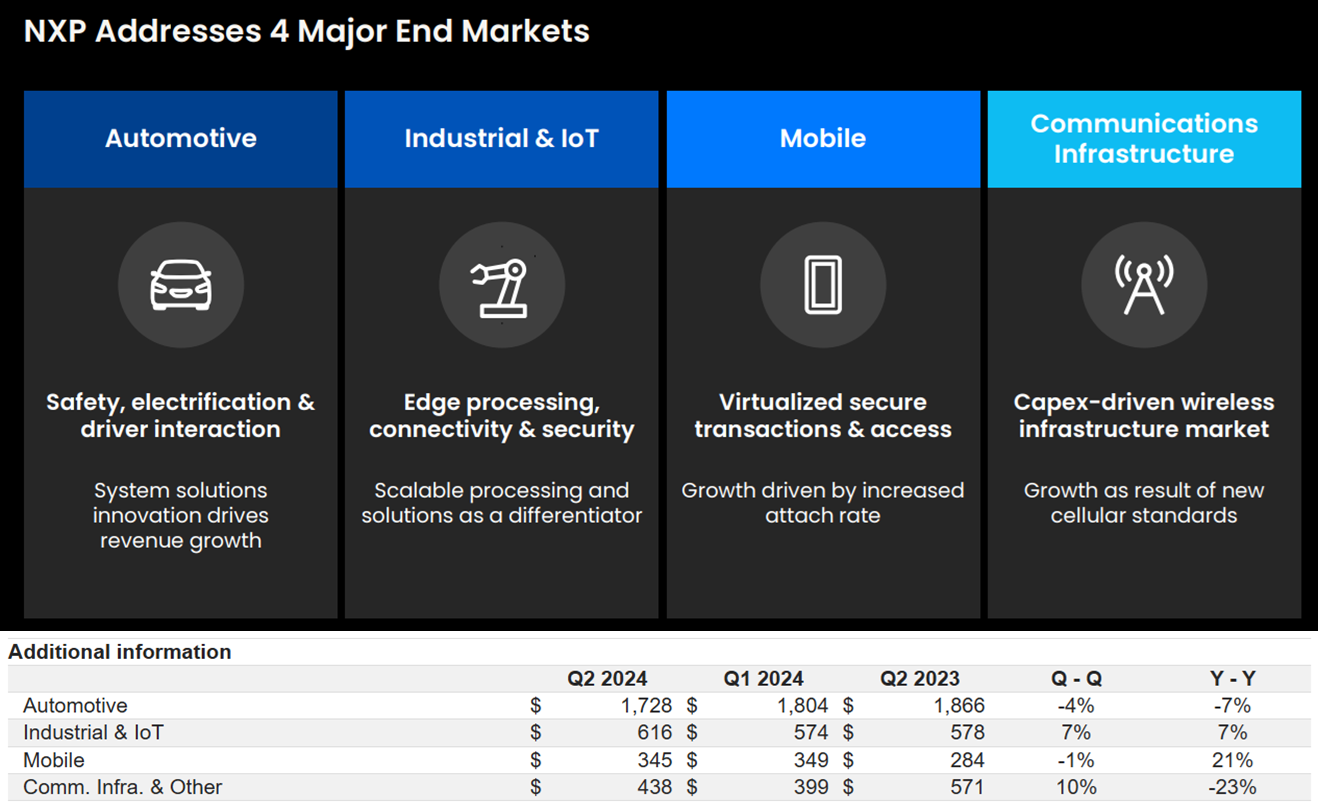 NXP Addresses 4 Major End Markets

Automotive

Safety, electrification & driver interaction

System solutions innovation drives revenue growth

Industrial & IoT

Edge processing, connectivity & security

Scalable processing and solutions as a differentiator

Mobile

Virtualized secure transactions & access

Growth driven by increased attach rate

Communications Infrastructure

Capex-driven wireless infrastructure market

Growth as result of new cellular standards

Additional information

| | Q2 2024 | Q1 2024 | Q2 2023 | Q - Q | Y - Y |
|---|---|---|---|---|---|
| Automotive | $ 1,728 | $ 1,804 | $ 1,866 | -4% | -7% |
| Industrial & IoT | $ 616 | $ 574 | $ 578 | 7% | 7% |
| Mobile | $ 345 | $ 349 | $ 284 | -1% | 21% |
| Comm. Infra. & Other | $ 438 | $ 399 | $ 571 | 10% | -23% |